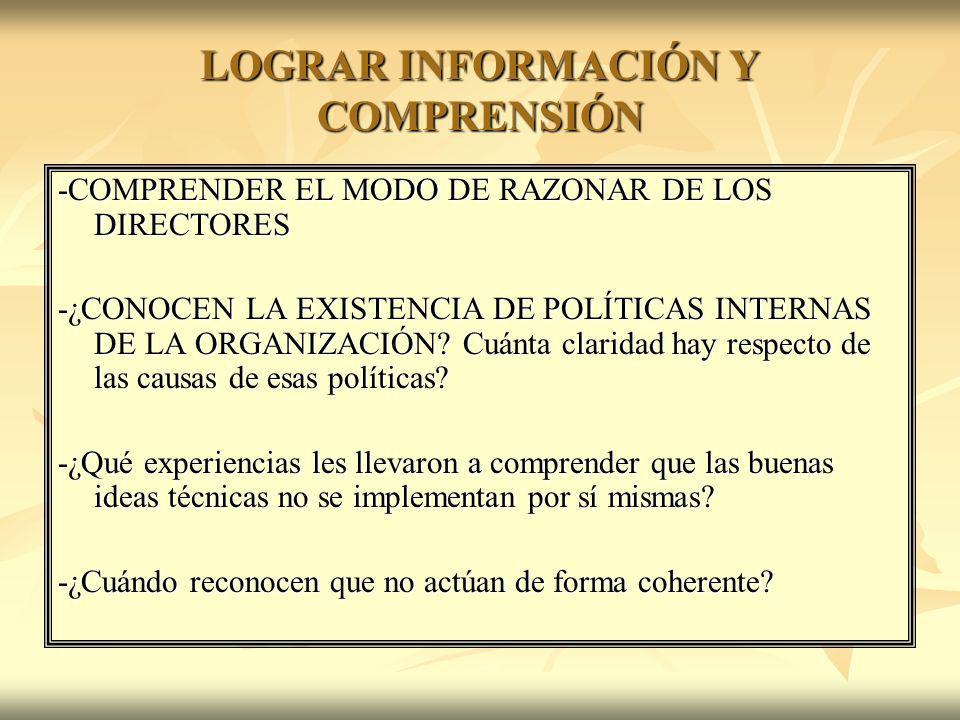 LOGRAR INFORMACIÓN Y COMPRENSIÓN

-COMPRENDER EL MODO DE RAZONAR DE LOS DIRECTORES

-¿CONOCEN LA EXISTENCIA DE POLÍTICAS INTERNAS DE LA ORGANIZACIÓN? Cuánta claridad hay respecto de las causas de esas políticas?

-¿Qué experiencias les llevaron a comprender que las buenas ideas técnicas no se implementan por sí mismas?

-¿Cuándo reconocen que no actúan de forma coherente?